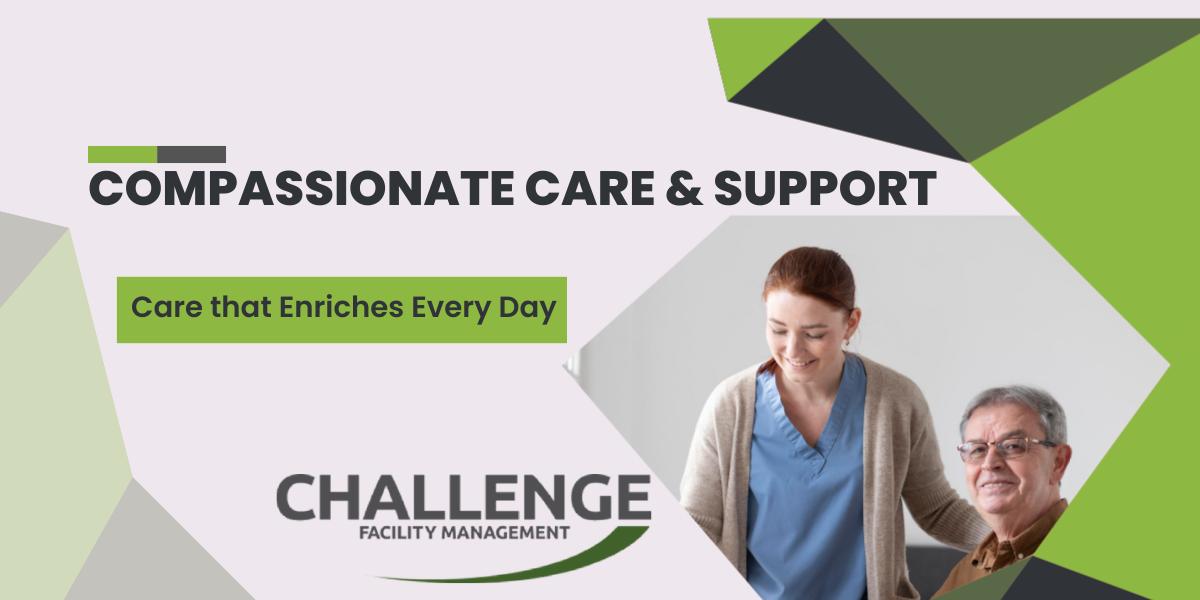 COMPASSIONATE CARE & SUPPORT

Care that Enriches Every Day

CHALLENGE
FACILITY MANAGEMENT